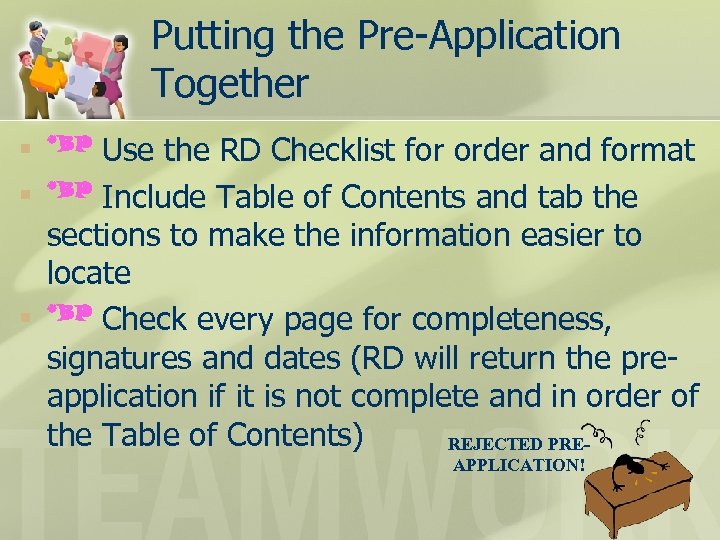 Putting the Pre-Application Together

*BP Use the RD Checklist for order and format

*BP Include Table of Contents and tab the sections to make the information easier to locate

*BP Check every page for completeness, signatures and dates (RD will return the pre-application if it is not complete and in order of the Table of Contents)

REJECTED PRE-APPLICATION!

TEAMWORK